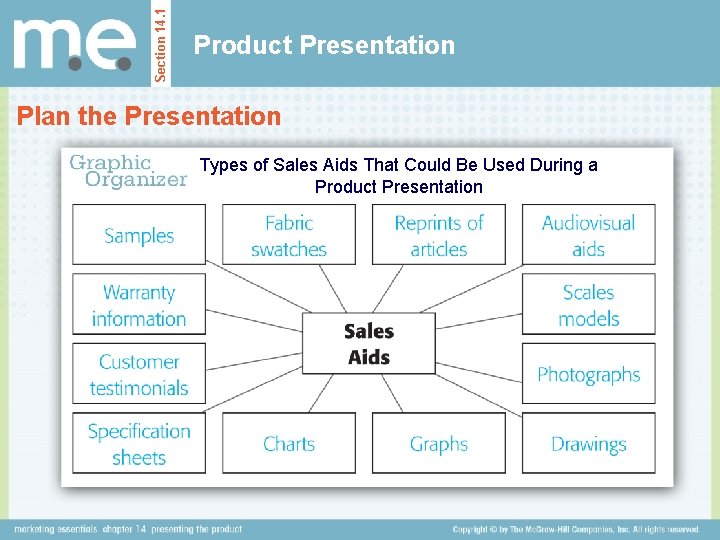 m.e.

Section 14.1

Product Presentation

Plan the Presentation

Graphic Organizer

Types of Sales Aids That Could Be Used During a Product Presentation

Samples

Fabric swatches

Reprints of articles

Audiovisual aids

Warranty information

Sales Aids

Scales models

Customer testimonials

Photographs

Specification sheets

Charts

Graphs

Drawings

marketing essentials chapter 14 presenting the product

Copyright © by The McGraw-Hill Companies, Inc. All rights reserved.